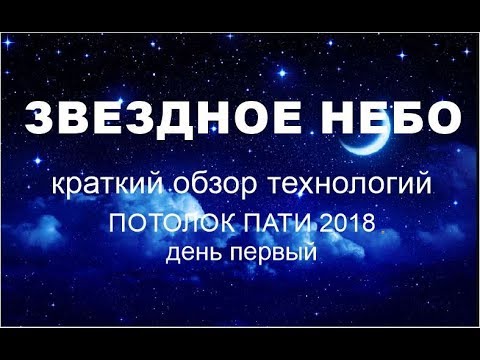 ЗВЕЗДНОЕ НЕБО

краткий обзор технологий

ПОТОЛОК ПАТИ 2018

день первый